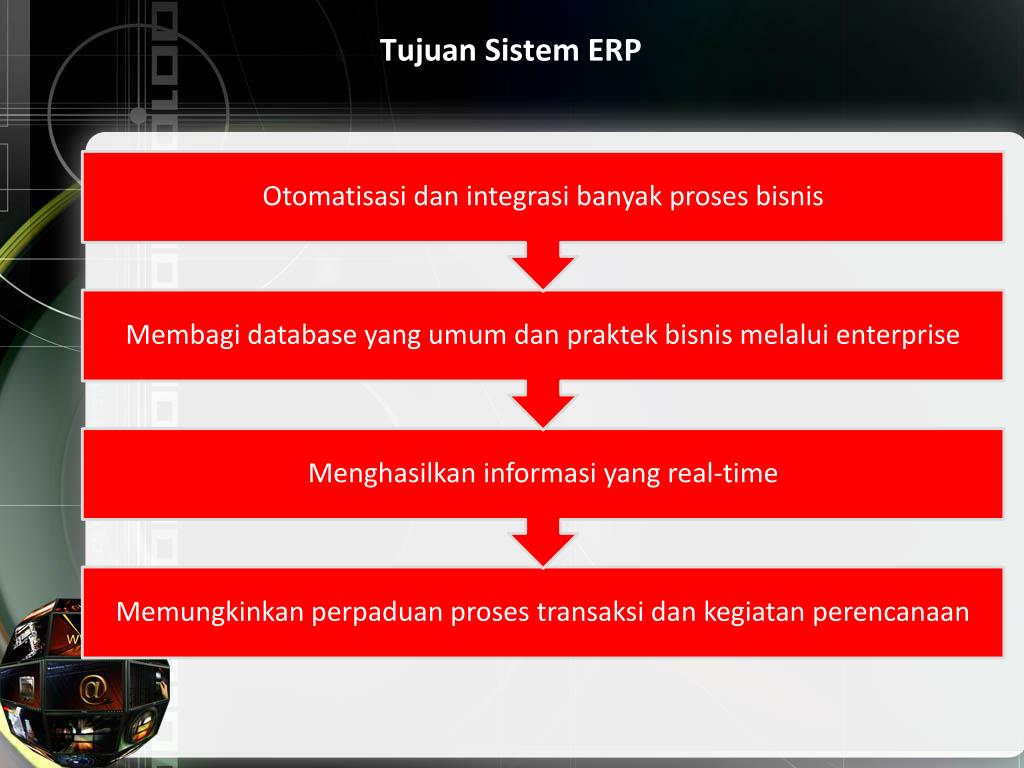 Tujuan Sistem ERP

Otomatisasi dan integrasi banyak proses bisnis

Membagi database yang umum dan praktek bisnis melalui enterprise

Menghasilkan informasi yang real-time

Memungkinkan perpaduan proses transaksi dan kegiatan perencanaan